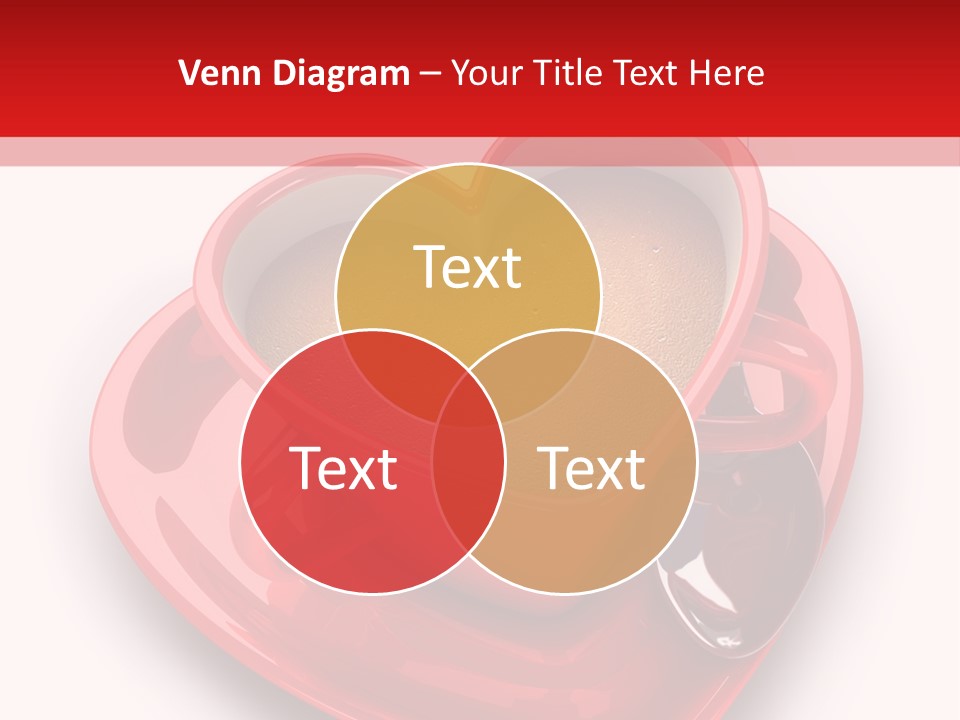 Venn Diagram – Your Title Text Here

Text

Text

Text